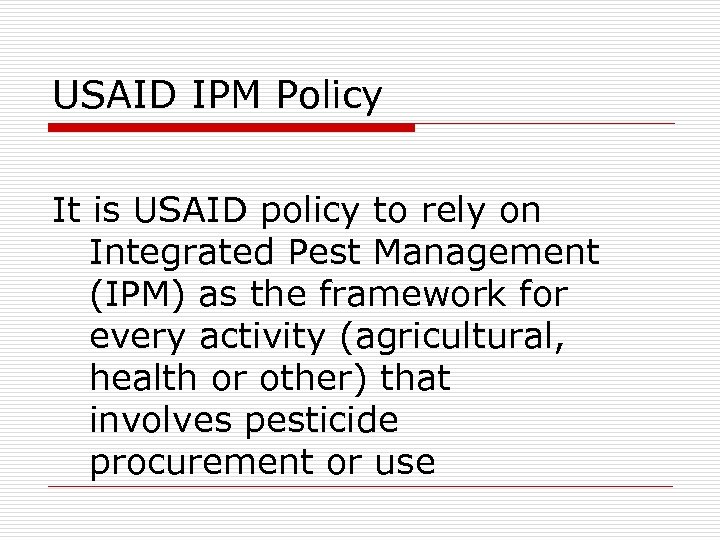 USAID IPM Policy

It is USAID policy to rely on Integrated Pest Management (IPM) as the framework for every activity (agricultural, health or other) that involves pesticide procurement or use